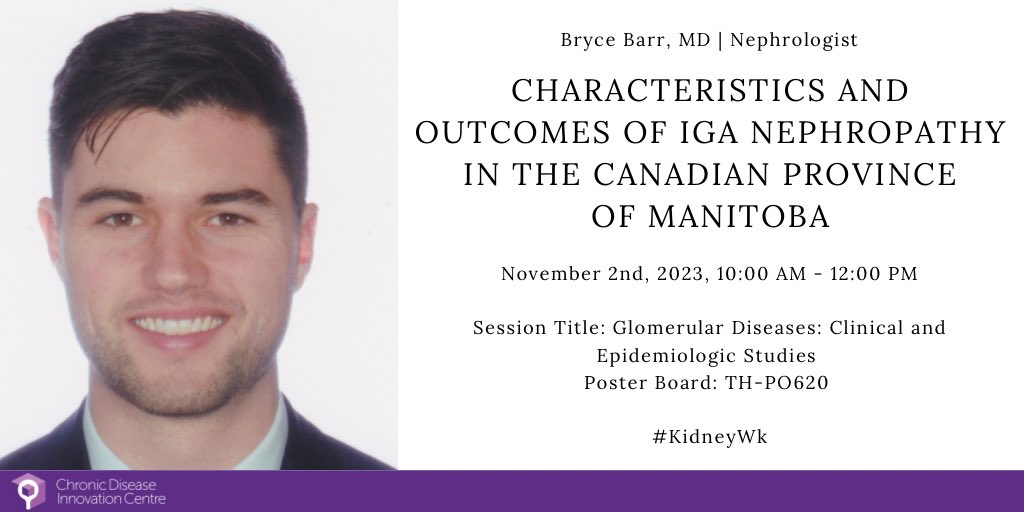 Bryce Barr, MD | Nephrologist

CHARACTERISTICS AND OUTCOMES OF IGA NEPHROPATHY IN THE CANADIAN PROVINCE OF MANITOBA

November 2nd, 2023, 10:00 AM - 12:00 PM

Session Title: Glomerular Diseases: Clinical and Epidemiologic Studies
Poster Board: TH-PO620

#KidneyWk

Chronic Disease Innovation Centre